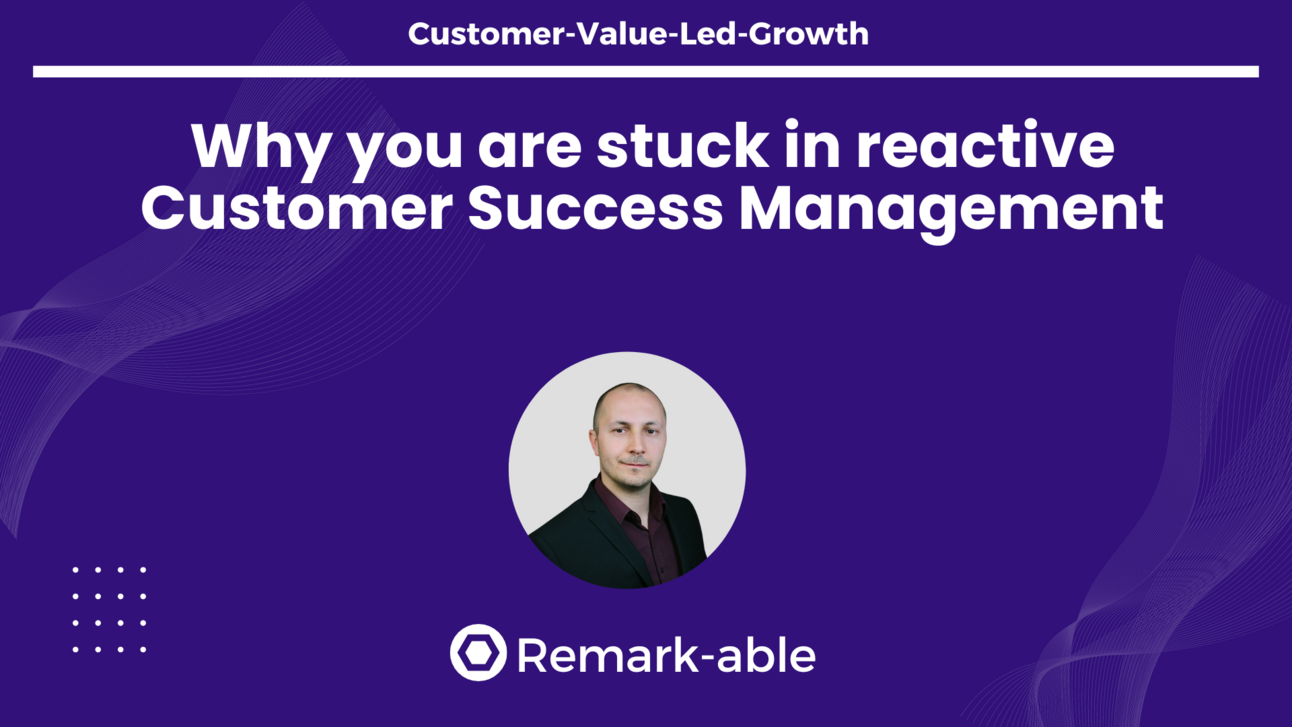 Customer-Value-Led-Growth

Why you are stuck in reactive Customer Success Management

Remark-able